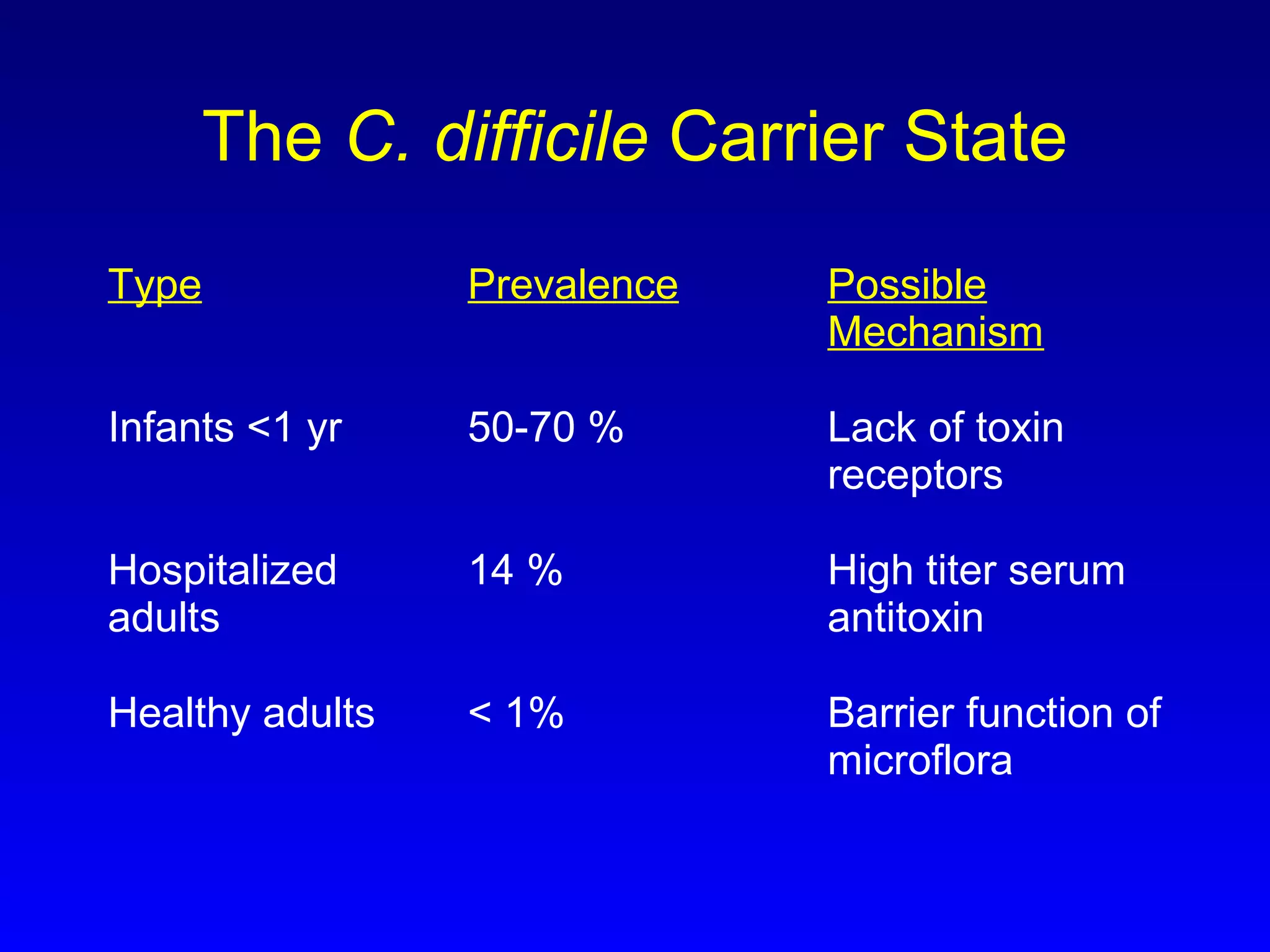 The C. difficile Carrier State

| Type | Prevalence | Possible Mechanism |
|---|---|---|
| Infants <1 yr | 50-70 % | Lack of toxin receptors |
| Hospitalized adults | 14 % | High titer serum antitoxin |
| Healthy adults | < 1% | Barrier function of microflora |